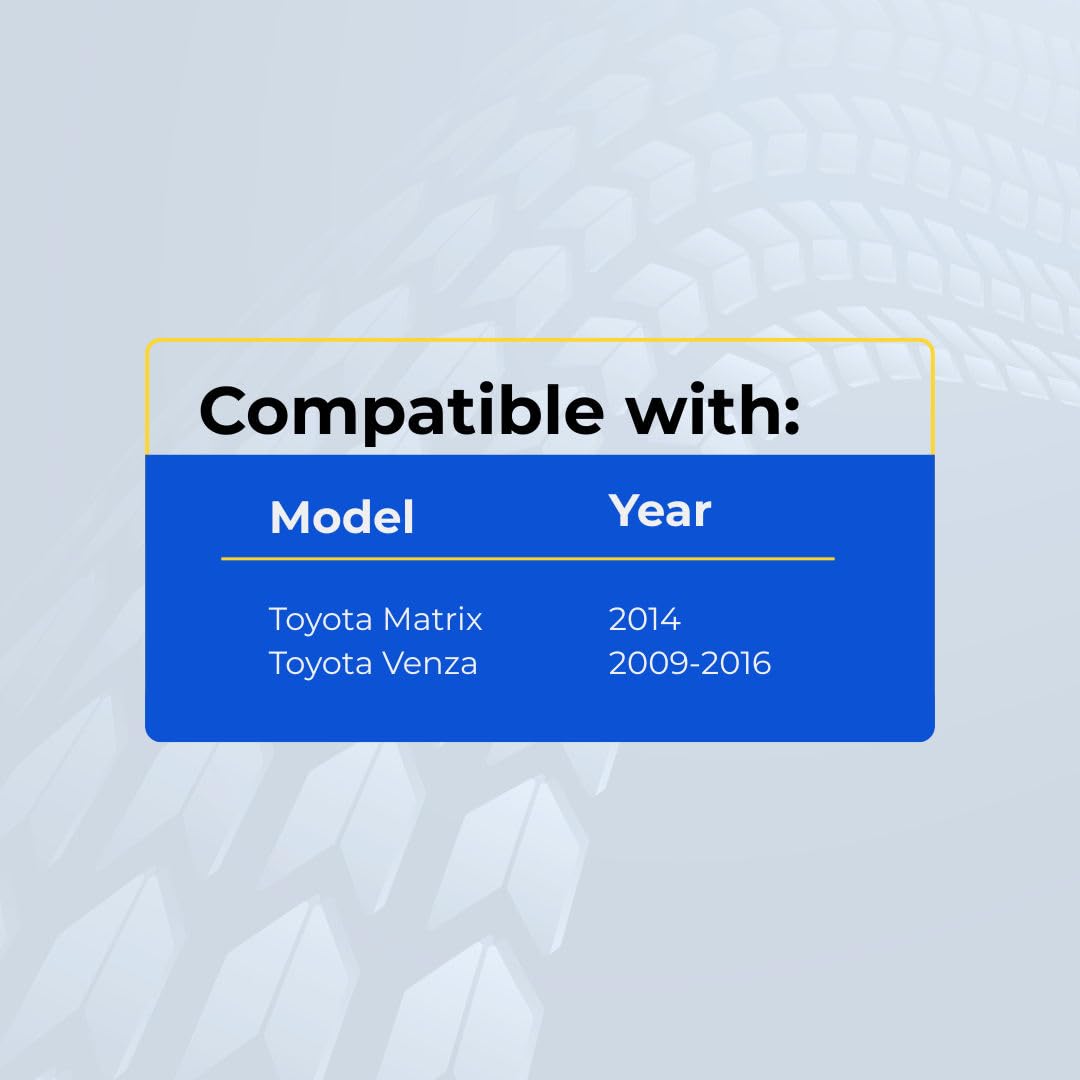 Compatible with:

| Model | Year |
|---|---|
| Toyota Matrix | 2014 |
| Toyota Venza | 2009-2016 |